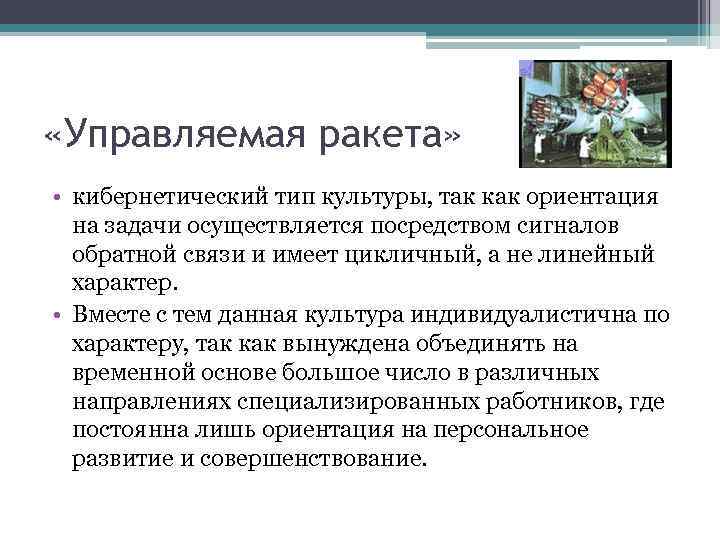 «Управляемая ракета»

• кибернетический тип культуры, так как ориентация на задачи осуществляется посредством сигналов обратной связи и имеет цикличный, а не линейный характер.
• Вместе с тем данная культура индивидуалистична по характеру, так как вынуждена объединять на временной основе большое число в различных направлениях специализированных работников, где постоянна лишь ориентация на персональное развитие и совершенствование.